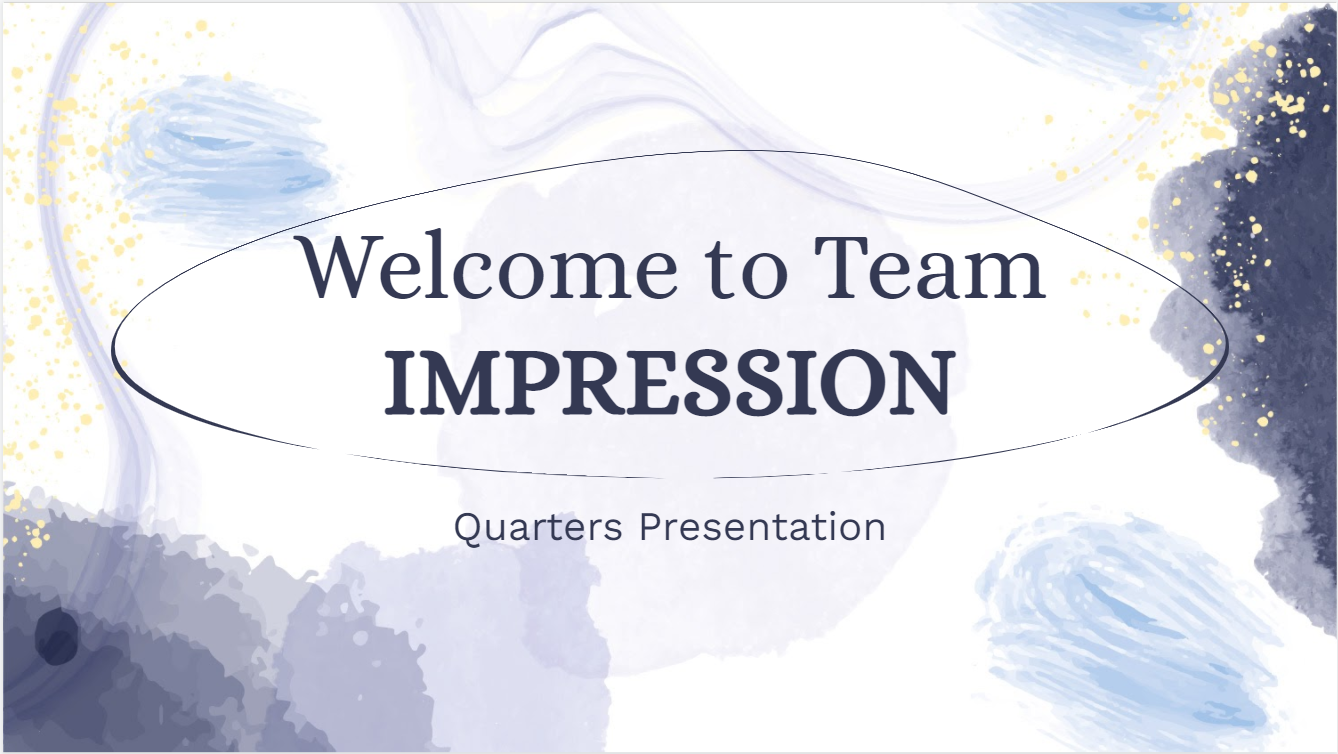 Welcome to Team
IMPRESSION

Quarters Presentation